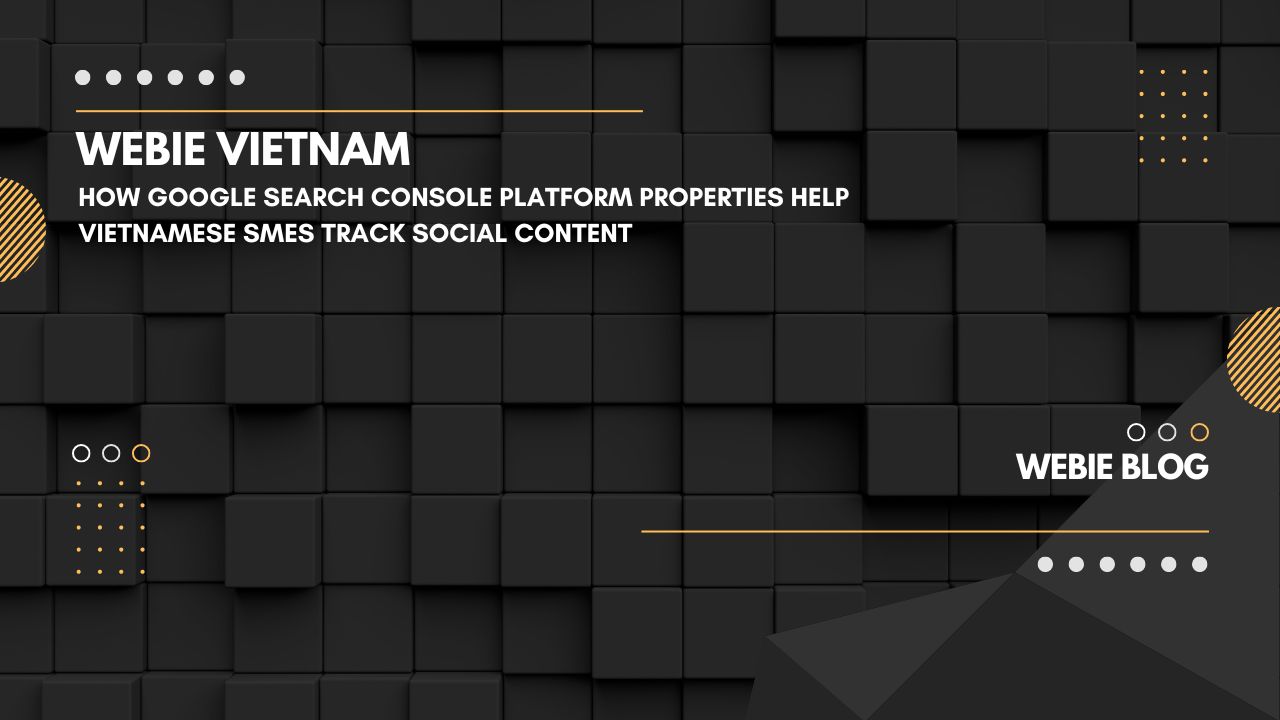 WEBIE VIETNAM

HOW GOOGLE SEARCH CONSOLE PLATFORM PROPERTIES HELP VIETNAMESE SMES TRACK SOCIAL CONTENT

WEBIE BLOG